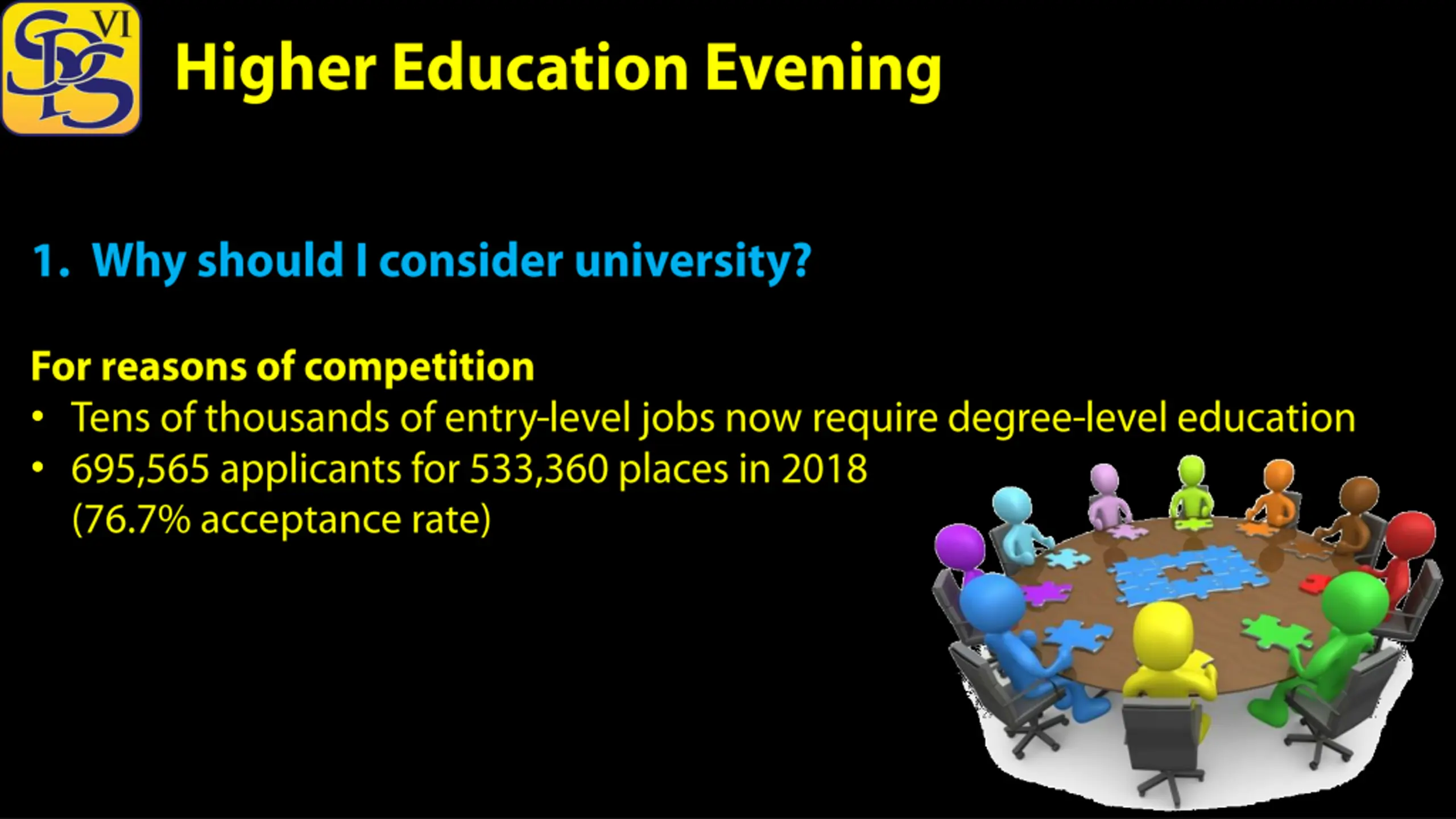 SDS VI

Higher Education Evening

1. Why should I consider university?

For reasons of competition
• Tens of thousands of entry-level jobs now require degree-level education
• 695,565 applicants for 533,360 places in 2018 (76.7% acceptance rate)